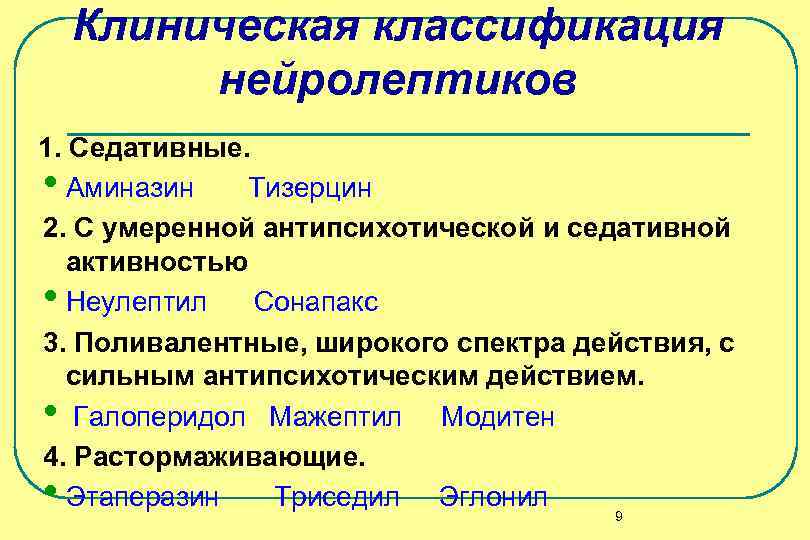 Клиническая классификация нейролептиков

1. Седативные.

• Аминазин Тизерцин

2. С умеренной антипсихотической и седативной активностью

• Неулептил Сонапакс

3. Поливалентные, широкого спектра действия, с сильным антипсихотическим действием.

• Галоперидол Мажептил Модитен

4. Растормаживающие.

• Этаперазин Триседил Эглонил

9